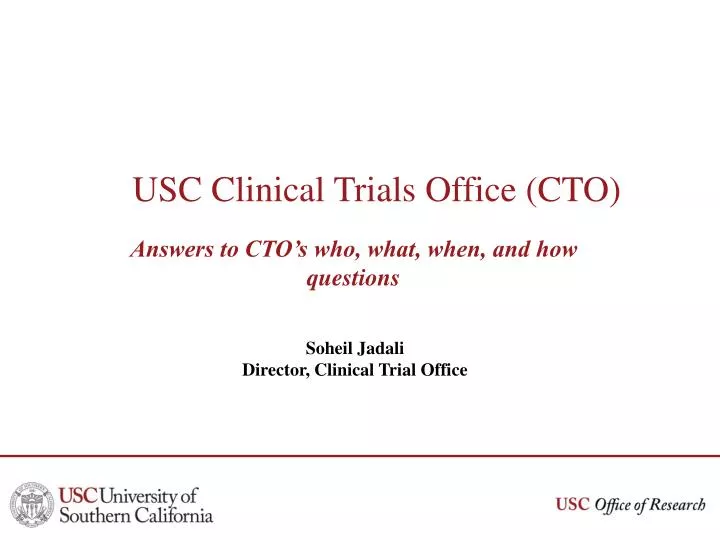 USC Clinical Trials Office (CTO)

Answers to CTO's who, what, when, and how questions

Soheil Jadali
Director, Clinical Trial Office

USC University of Southern California

USC Office of Research